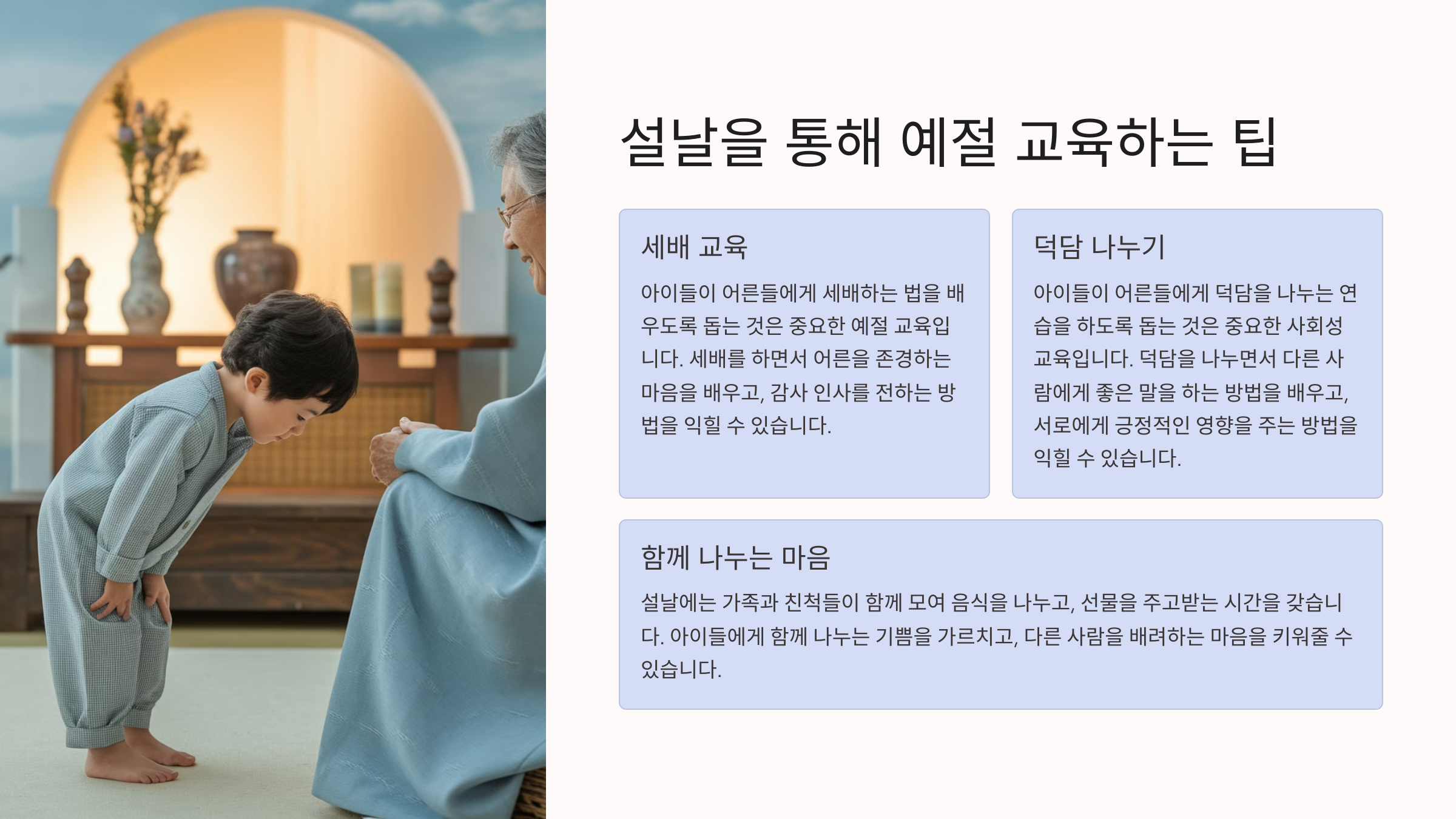 설날을 통해 예절 교육하는 팁

세배 교육

아이들이 어른들에게 세배하는 법을 배우도록 돕는 것은 중요한 예절 교육입니다. 세배를 하면서 어른을 존경하는 마음을 배우고, 감사 인사를 전하는 방법을 익힐 수 있습니다.

덕담 나누기

아이들이 어른들에게 덕담을 나누는 연습을 하도록 돕는 것은 중요한 사회성 교육입니다. 덕담을 나누면서 다른 사람에게 좋은 말을 하는 방법을 배우고, 서로에게 긍정적인 영향을 주는 방법을 익힐 수 있습니다.

함께 나누는 마음

설날에는 가족과 친척들이 함께 모여 음식을 나누고, 선물을 주고받는 시간을 갖습니다. 아이들에게 함께 나누는 기쁨을 가르치고, 다른 사람을 배려하는 마음을 키워줄 수 있습니다.